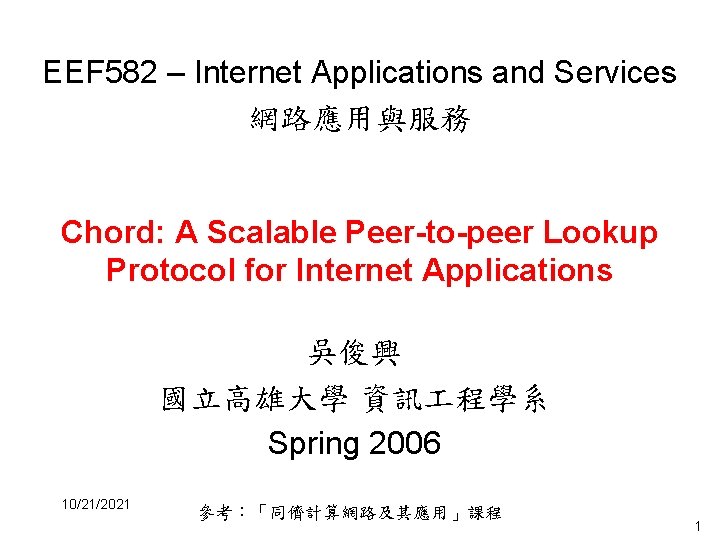 EEF582 – Internet Applications and Services
網路應用與服務

Chord: A Scalable Peer-to-peer Lookup Protocol for Internet Applications

吳俊興
國立高雄大學 資訊工程學系
Spring 2006

10/21/2021

參考：「同儕計算網路及其應用」課程

1